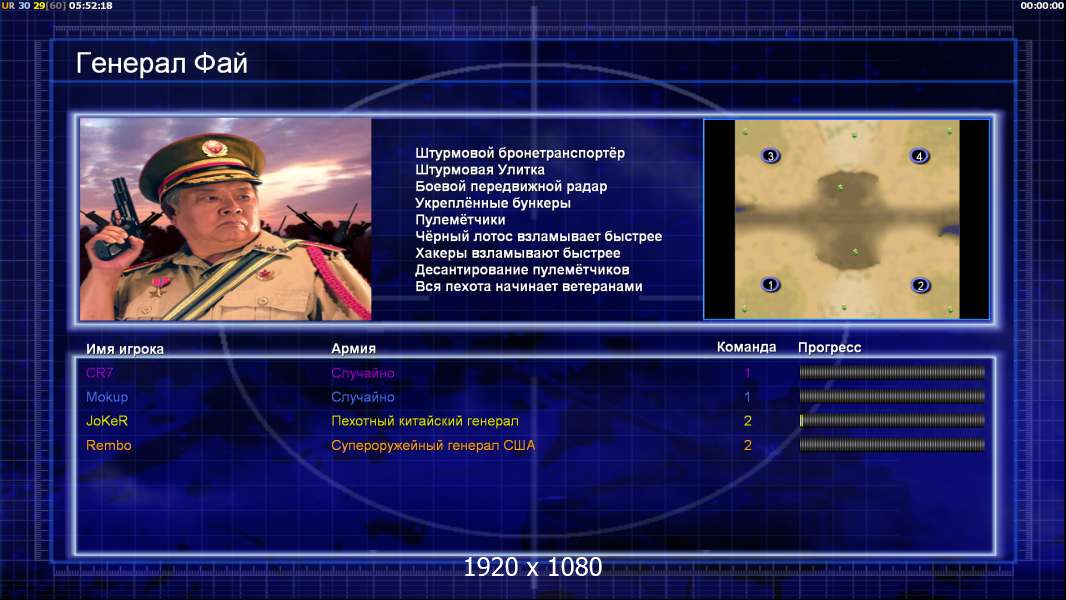 UR 30 29[60] 05:52:18

00:00:00

Генерал Фай

Штурмовой бронетранспортёр
Штурмовая Улитка
Боевой передвижной радар
Укреплённые бункеры
Пулемётчики
Чёрный лотос взламывает быстрее
Хакеры взламывают быстрее
Десантирование пулемётчиков
Вся пехота начинает ветеранами

3
4
1
2

| Имя игрока | Армия | Команда | Прогресс |
|---|---|---|---|
| CR7 | Случайно | 1 | |
| Mokup | Случайно | 1 | |
| JoKeR | Пехотный китайский генерал | 2 | |
| Rembo | Супероружейный генерал США | 2 | |

1920 x 1080